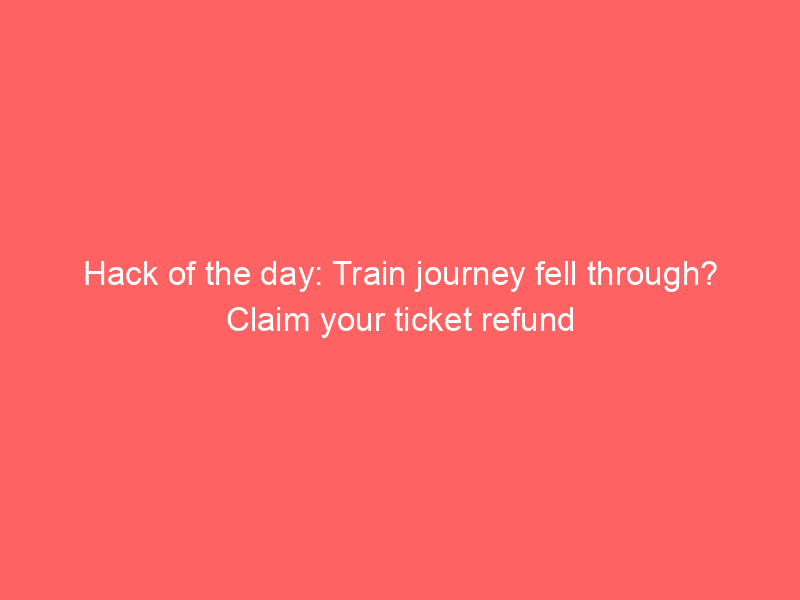 Hack of the day: Train journey fell through? Claim your ticket refund